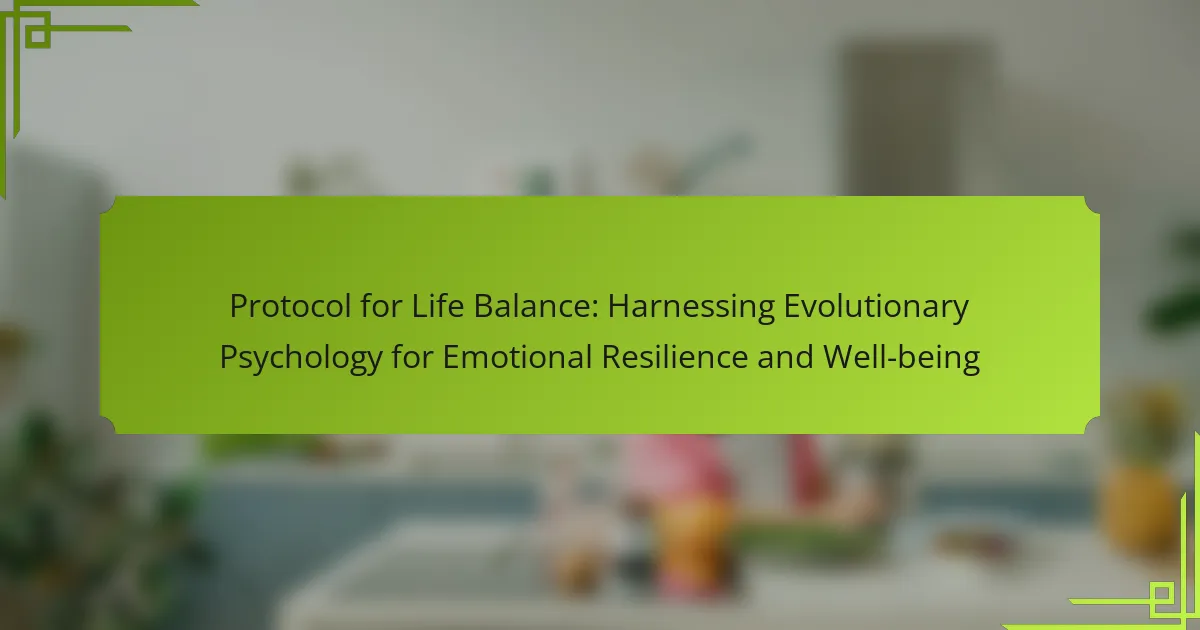 Protocol for Life Balance: Harnessing Evolutionary Psychology for Emotional Resilience and Well-being